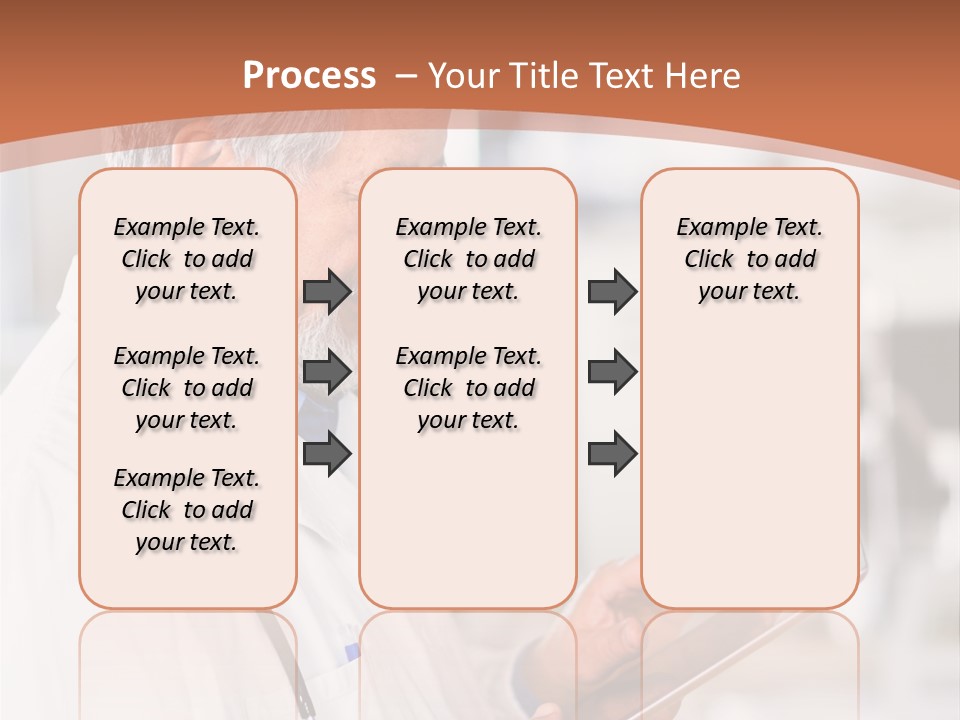 Process – Your Title Text Here

Example Text. Click to add your text.

Example Text. Click to add your text.

Example Text. Click to add your text.

Example Text. Click to add your text.

Example Text. Click to add your text.

Example Text. Click to add your text.